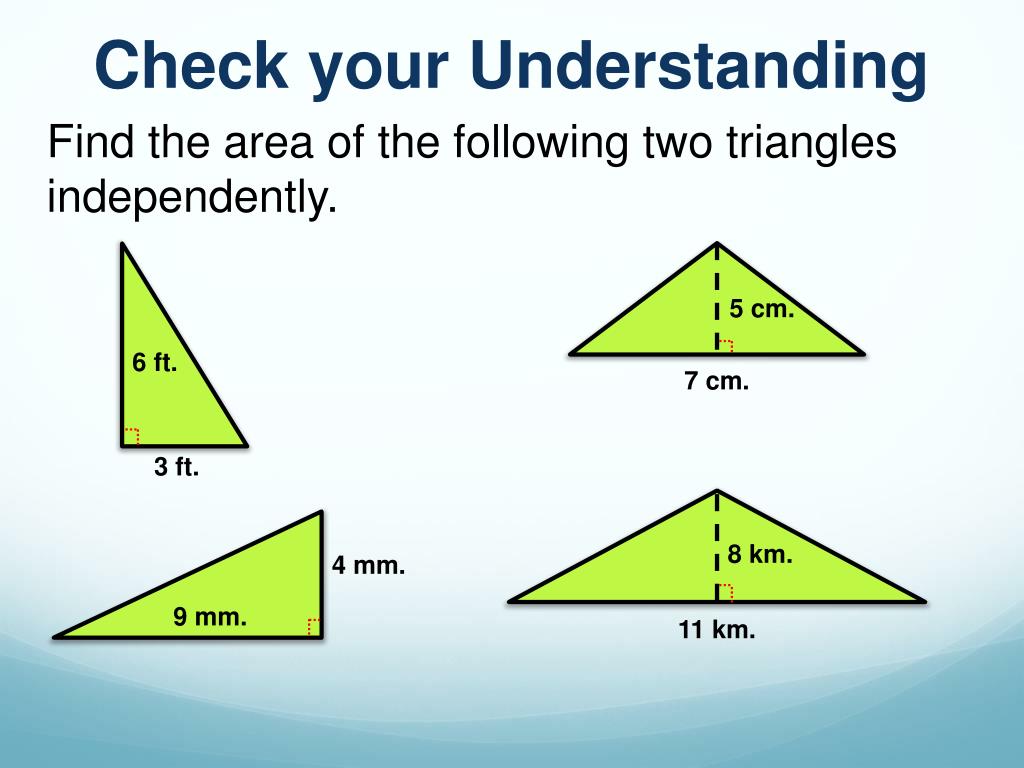 Check your Understanding

Find the area of the following two triangles independently.

6 ft.

3 ft.

5 cm.

7 cm.

4 mm.

9 mm.

8 km.

11 km.